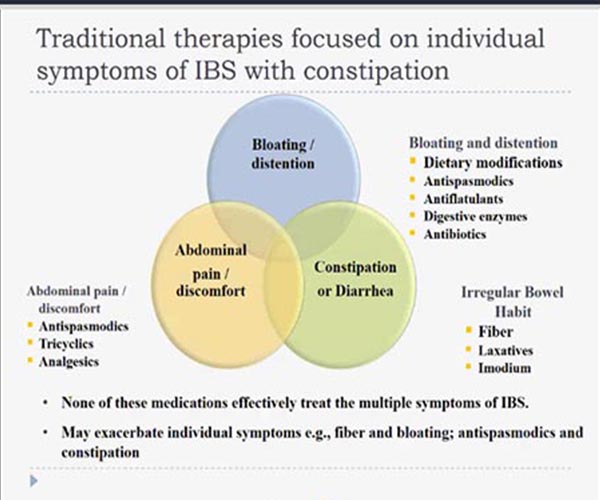 Traditional therapies focused on individual symptoms of IBS with constipation

Bloating / distention

Abdominal pain / discomfort

Constipation or Diarrhea

Bloating and distention
- Dietary modifications
- Antispasmodics
- Antiflatulants
- Digestive enzymes
- Antibiotics

Abdominal pain / discomfort
- Antispasmodics
- Tricyclics
- Analgesics

Irregular Bowel Habit
- Fiber
- Laxatives
- Imodium

• None of these medications effectively treat the multiple symptoms of IBS.

• May exacerbate individual symptoms e.g., fiber and bloating; antispasmodics and constipation